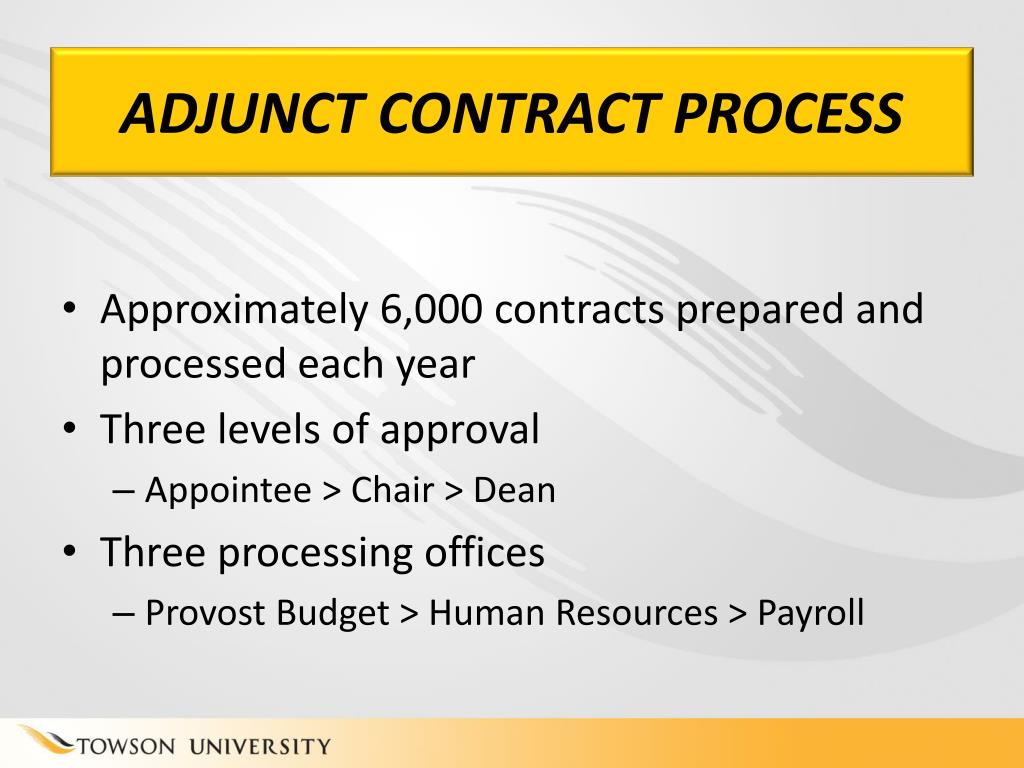 ADJUNCT CONTRACT PROCESS

• Approximately 6,000 contracts prepared and processed each year
• Three levels of approval
– Appointee > Chair > Dean
• Three processing offices
– Provost Budget > Human Resources > Payroll

TOWSON UNIVERSITY